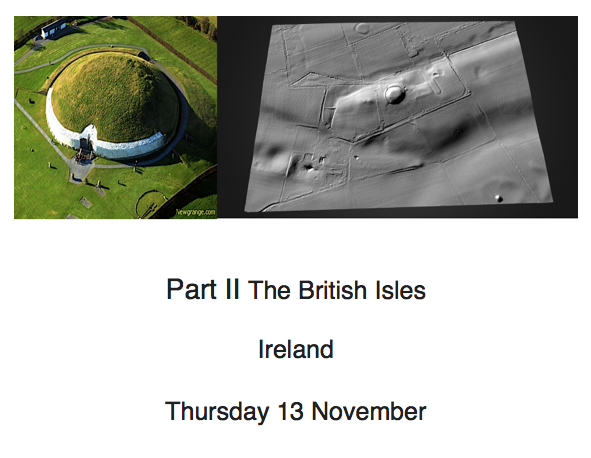 Newgrange.com

Part II The British Isles

Ireland

Thursday 13 November